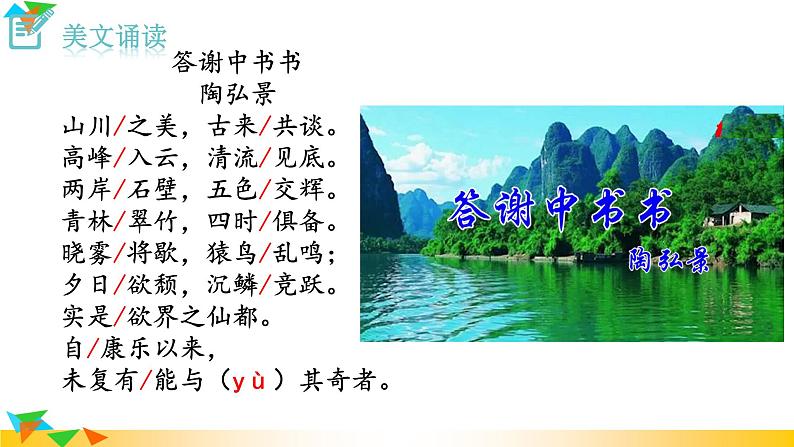 美文诵读

答谢中书书
陶弘景

山川/之美，古来/共谈。
高峰/入云，清流/见底。
两岸/石壁，五色/交辉。
青林/翠竹，四时/俱备。
晓雾/将歇，猿鸟/乱鸣；
夕日/欲颓，沉鳞/竞跃。
实是/欲界之仙都。
自/康乐以来，
未复有/能与（yù）其奇者。

答谢中书书
陶弘景